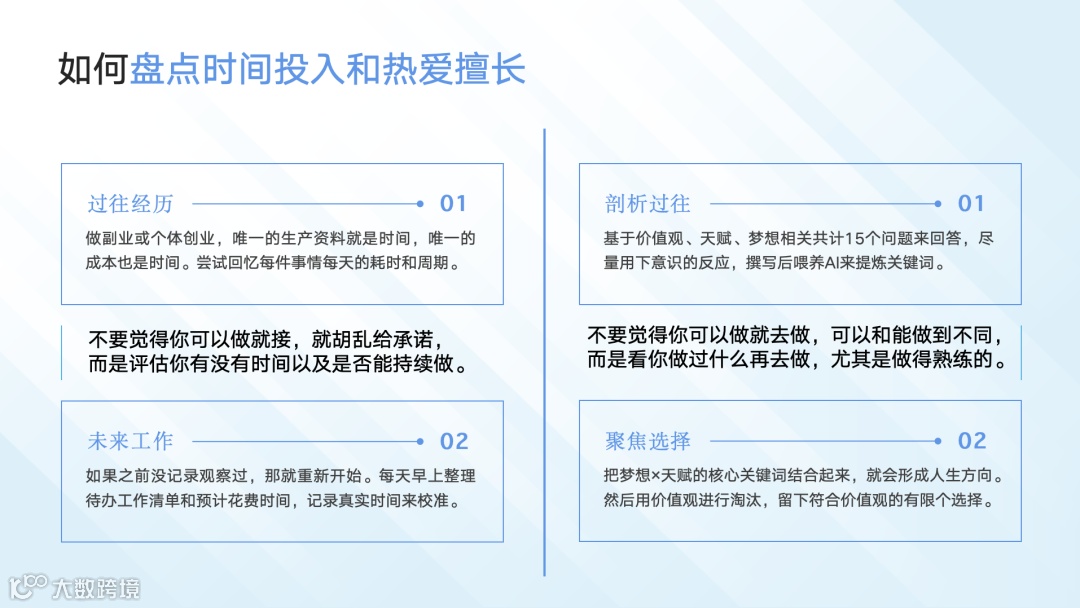 如何盘点时间投入和热爱擅长

过往经历 01

做副业或个体创业，唯一的生产资料就是时间，唯一的成本也是时间。尝试回忆每件事情每天的耗时和周期。

不要觉得你可以做就接，就胡乱给承诺，而是评估你有没有时间以及是否能持续做。

未来工作 02

如果之前没记录观察过，那就重新开始。每天早上整理待办工作清单和预计花费时间，记录真实时间来校准。

剖析过往 01

基于价值观、天赋、梦想相关共计15个问题来回答，尽量用下意识的反应，撰写后喂养AI来提炼关键词。

不要觉得你可以做就去做，可以和能做到不同，而是看你做过什么再去做，尤其是做得熟练的。

聚焦选择 02

把梦想×天赋的核心关键词结合起来，就会形成人生方向。然后用价值观进行淘汰，留下符合价值观的有限个选择。

大数跨境